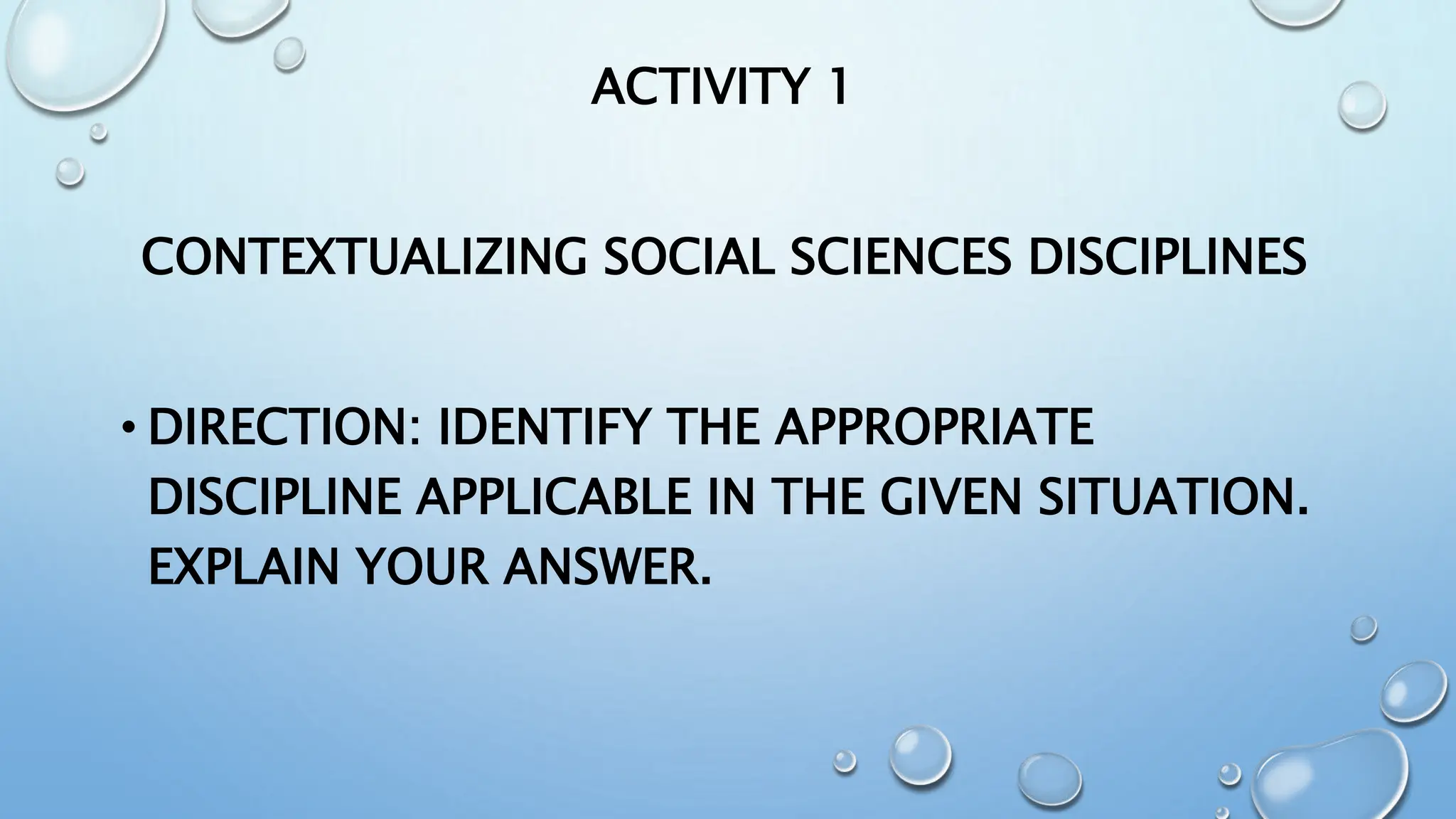 ACTIVITY 1

CONTEXTUALIZING SOCIAL SCIENCES DISCIPLINES

• DIRECTION: IDENTIFY THE APPROPRIATE DISCIPLINE APPLICABLE IN THE GIVEN SITUATION. EXPLAIN YOUR ANSWER.